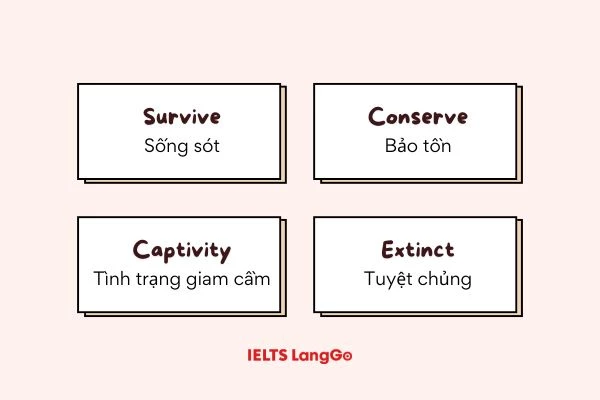 Survive
Sống sót

Conserve
Bảo tồn

Captivity
Tình trạng giam cầm

Extinct
Tuyệt chủng

IELTS LangGo